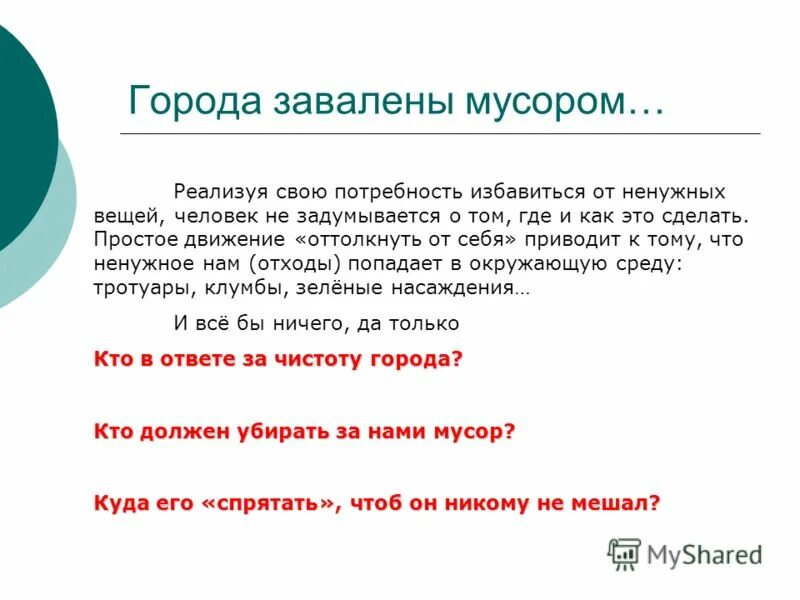 Города завалены мусором…

Реализуя свою потребность избавиться от ненужных вещей, человек не задумывается о том, где и как это сделать. Простое движение «оттолкнуть от себя» приводит к тому, что ненужное нам (отходы) попадает в окружающую среду: тротуары, клумбы, зелёные насаждения…

И всё бы ничего, да только

Кто в ответе за чистоту города?

Кто должен убирать за нами мусор?

Куда его «спрятать», чтоб он никому не мешал?

MyShared